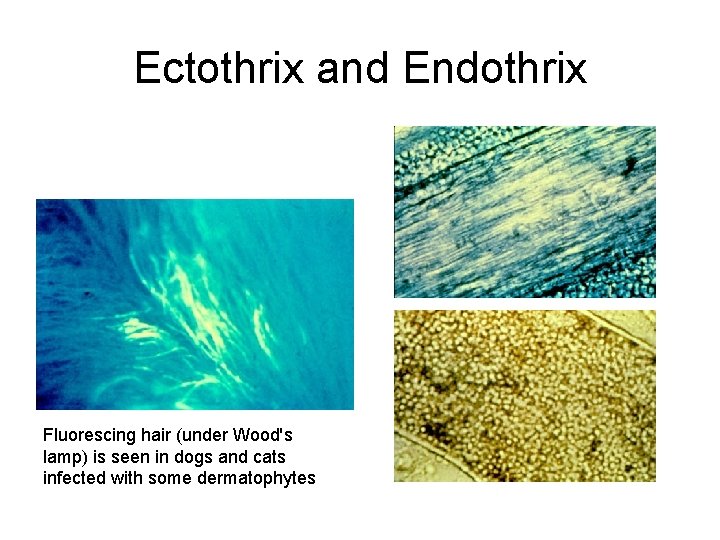 Ectothrix and Endothrix

Fluorescing hair (under Wood's lamp) is seen in dogs and cats infected with some dermatophytes